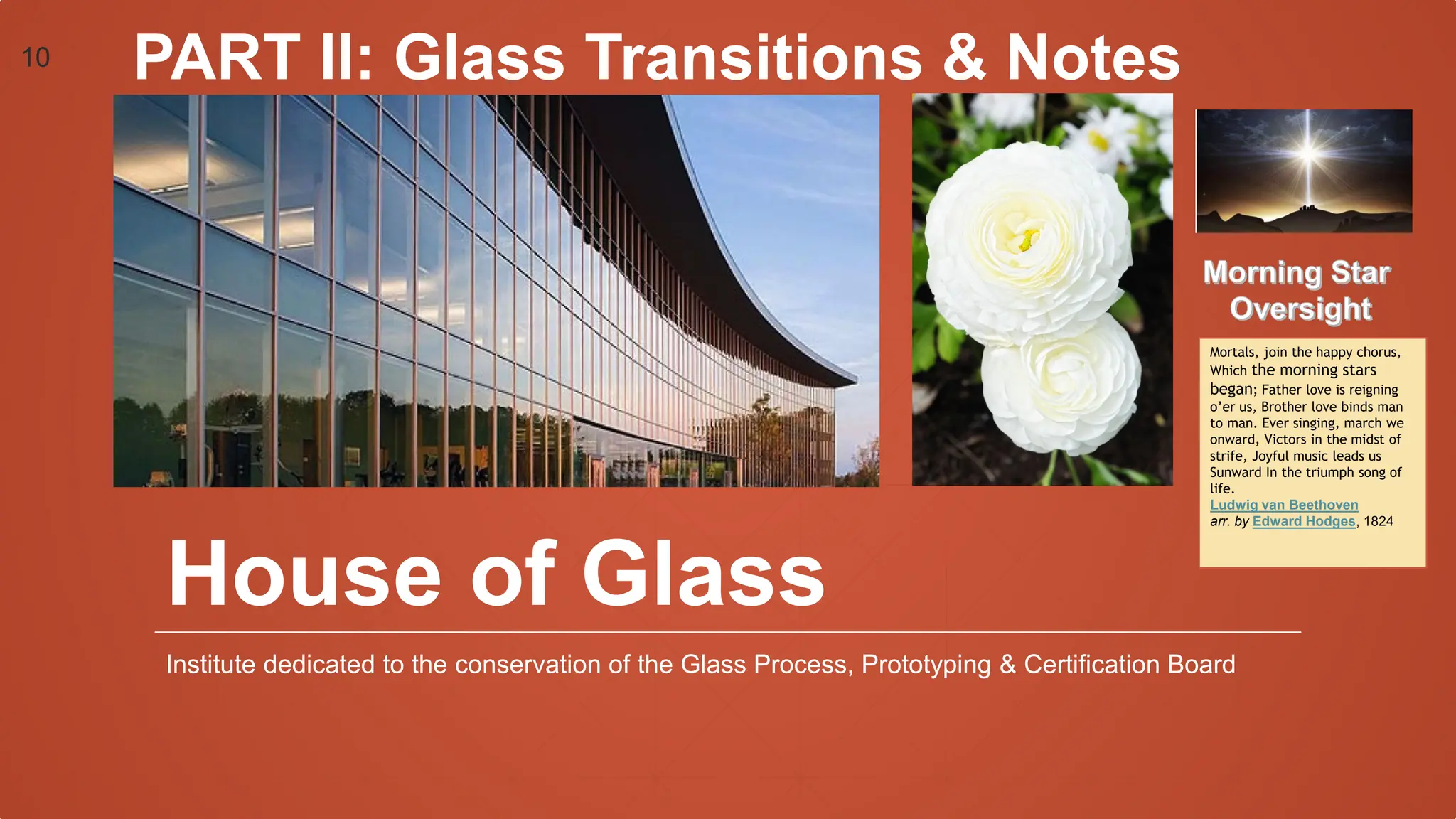 10

PART II: Glass Transitions & Notes

Morning Star Oversight

Mortals, join the happy chorus, Which the morning stars began; Father love is reigning o'er us, Brother love binds man to man. Ever singing, march we onward, Victors in the midst of strife, Joyful music leads us Sunward In the triumph song of life.
Ludwig van Beethoven
arr. by Edward Hodges, 1824

House of Glass

Institute dedicated to the conservation of the Glass Process, Prototyping & Certification Board